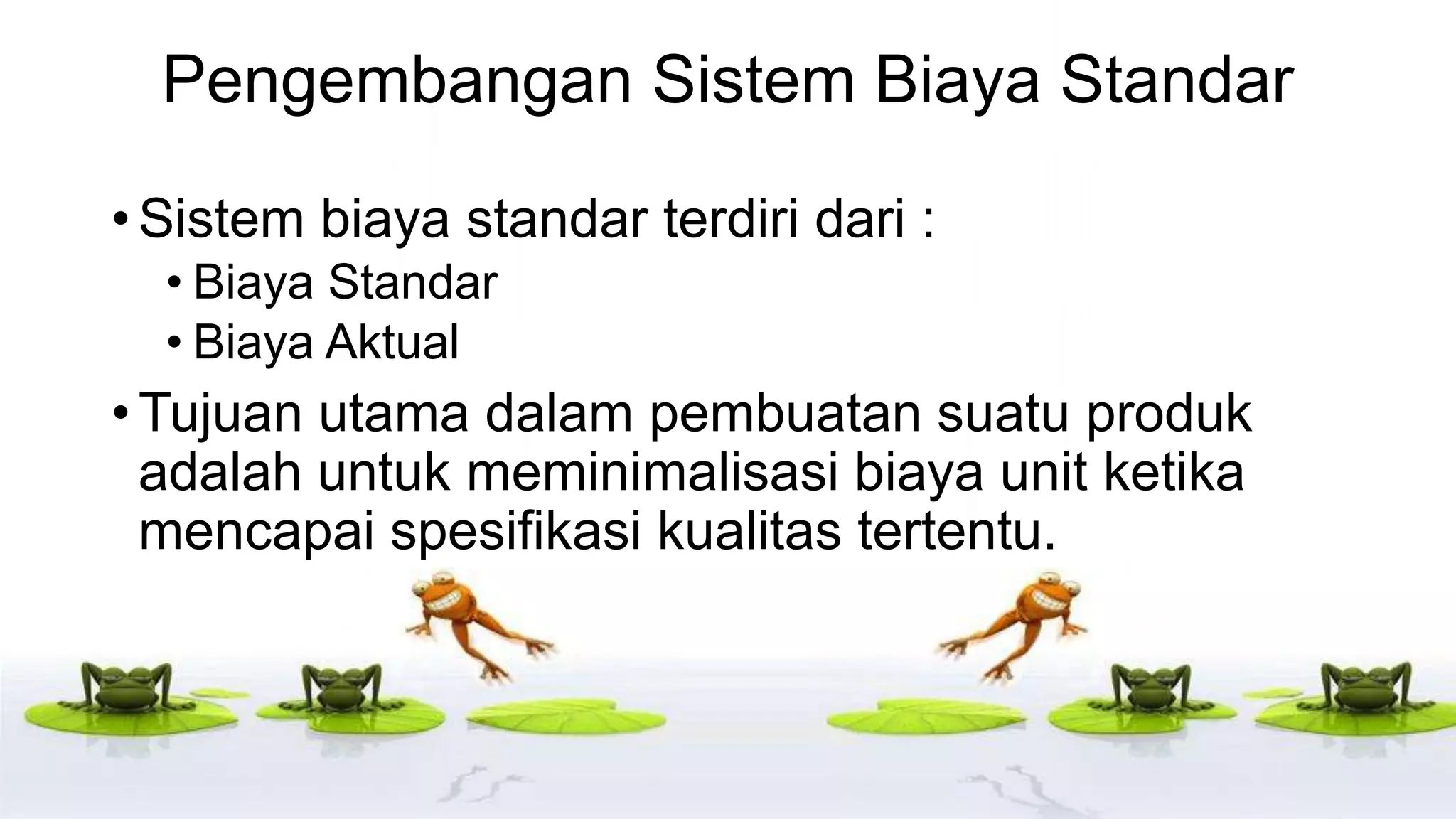 Pengembangan Sistem Biaya Standar

• Sistem biaya standar terdiri dari :
  • Biaya Standar
  • Biaya Aktual
• Tujuan utama dalam pembuatan suatu produk adalah untuk meminimalisasi biaya unit ketika mencapai spesifikasi kualitas tertentu.